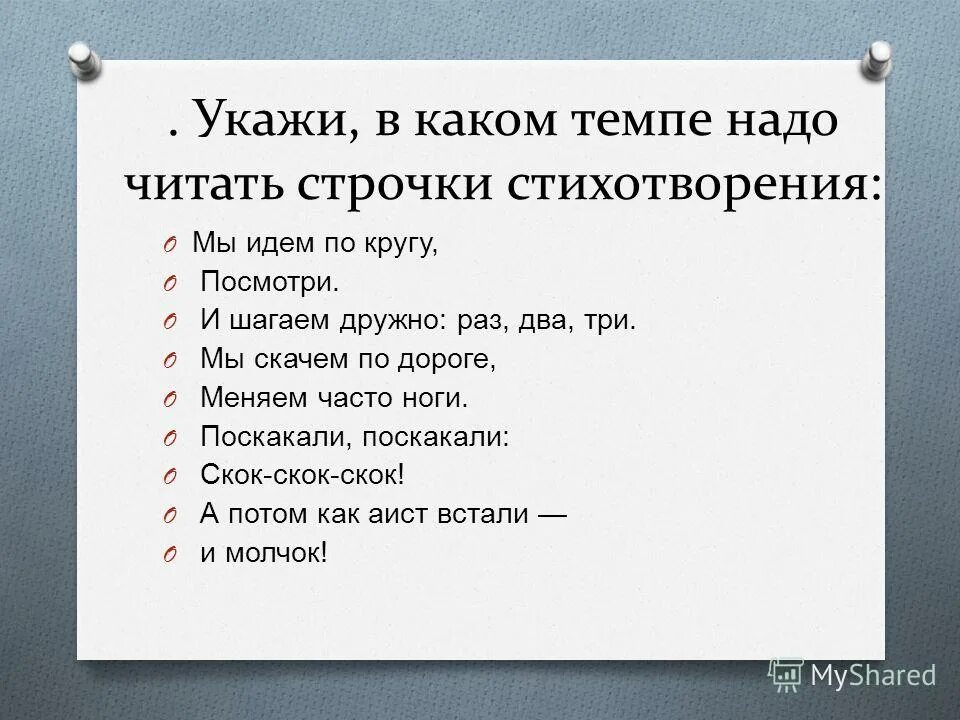 . Укажи, в каком темпе надо читать строчки стихотворения:

Мы идем по кругу,

Посмотри.

И шагаем дружно: раз, два, три.

Мы скачем по дороге,

Меняем часто ноги.

Поскакали, поскакали:

Скок-скок-скок!

А потом как аист встали —

и молчок!

MyShared